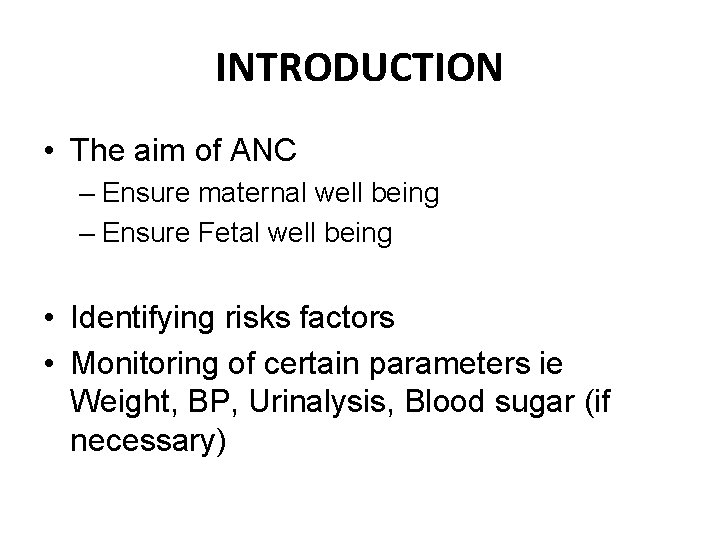 INTRODUCTION

• The aim of ANC
– Ensure maternal well being
– Ensure Fetal well being

• Identifying risks factors
• Monitoring of certain parameters ie Weight, BP, Urinalysis, Blood sugar (if necessary)